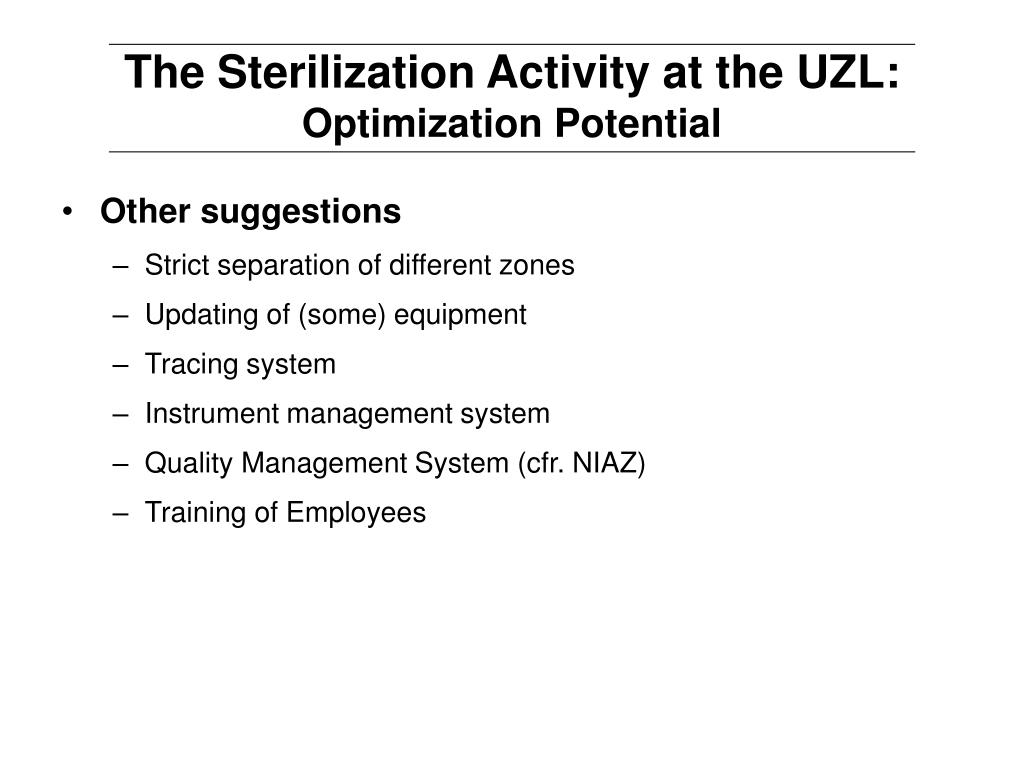 The Sterilization Activity at the UZL:
Optimization Potential

• Other suggestions
– Strict separation of different zones
– Updating of (some) equipment
– Tracing system
– Instrument management system
– Quality Management System (cfr. NIAZ)
– Training of Employees